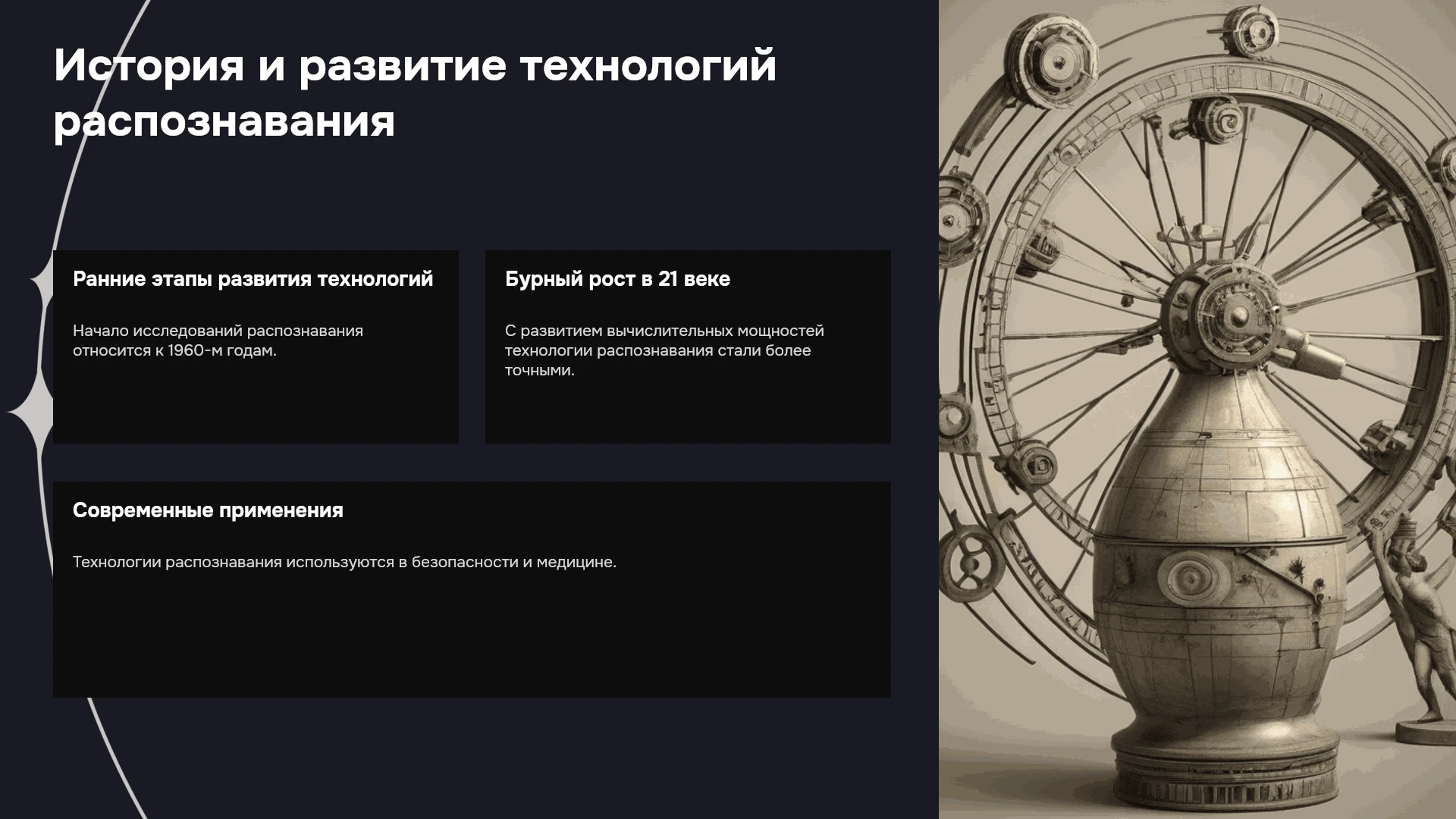 История и развитие технологий распознавания

Ранние этапы развития технологий

Начало исследований распознавания относится к 1960-м годам.

Бурный рост в 21 веке

С развитием вычислительных мощностей технологии распознавания стали более точными.

Современные применения

Технологии распознавания используются в безопасности и медицине.